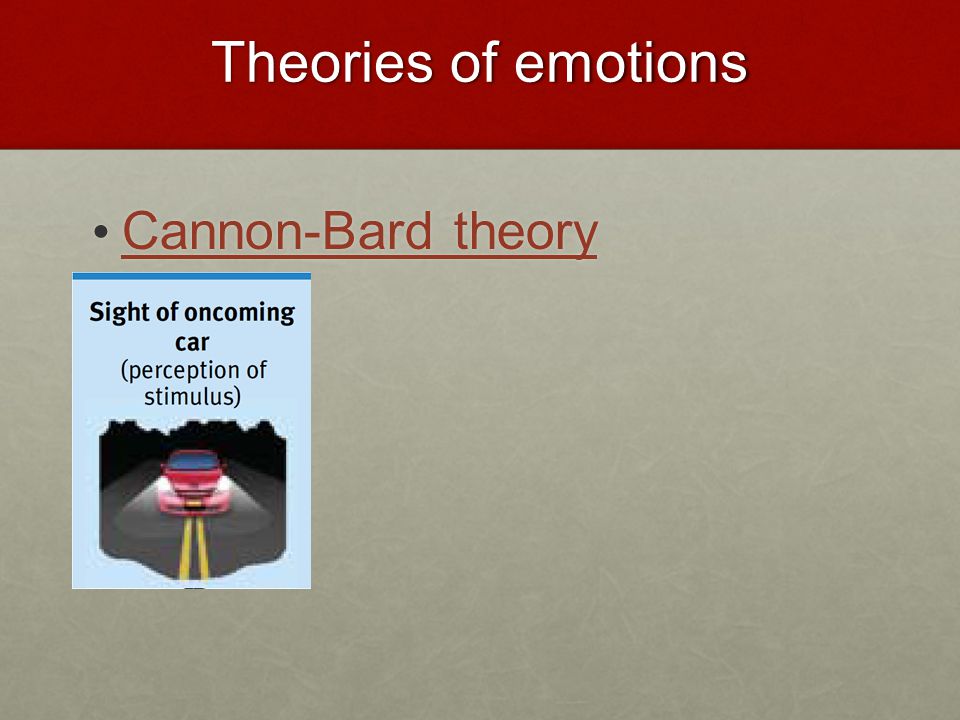 Theories of emotions

• Cannon-Bard theory

Sight of oncoming car
(perception of stimulus)